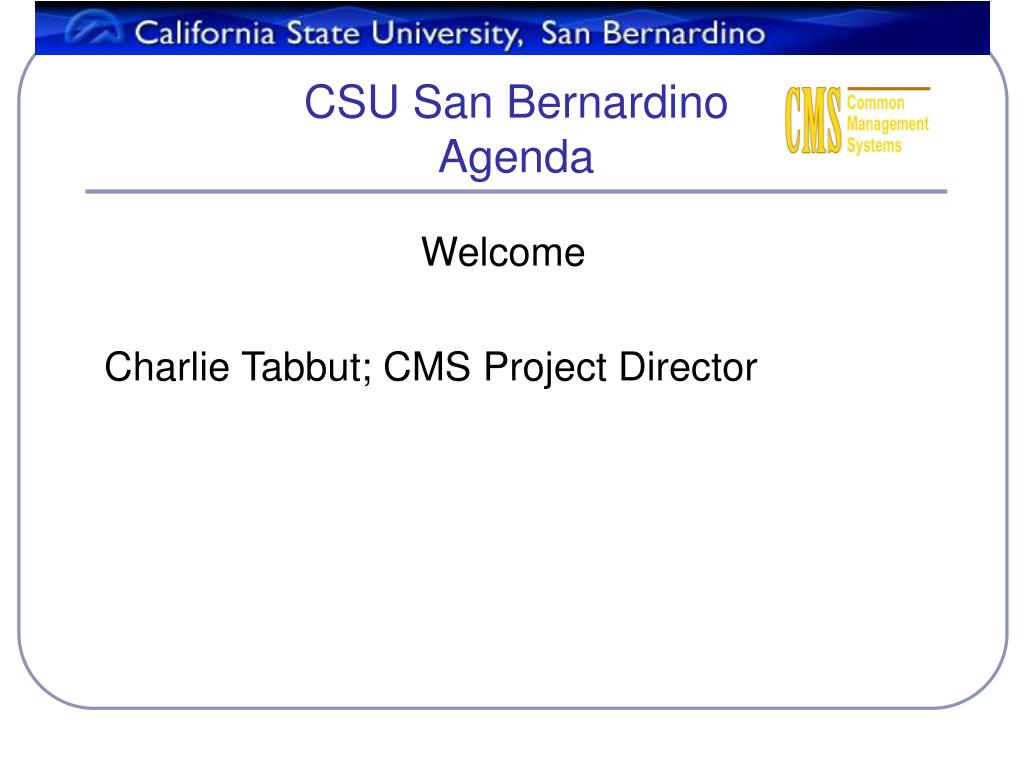 California State University, San Bernardino

CSU San Bernardino
Agenda

CMS Common Management Systems

Welcome

Charlie Tabbut; CMS Project Director